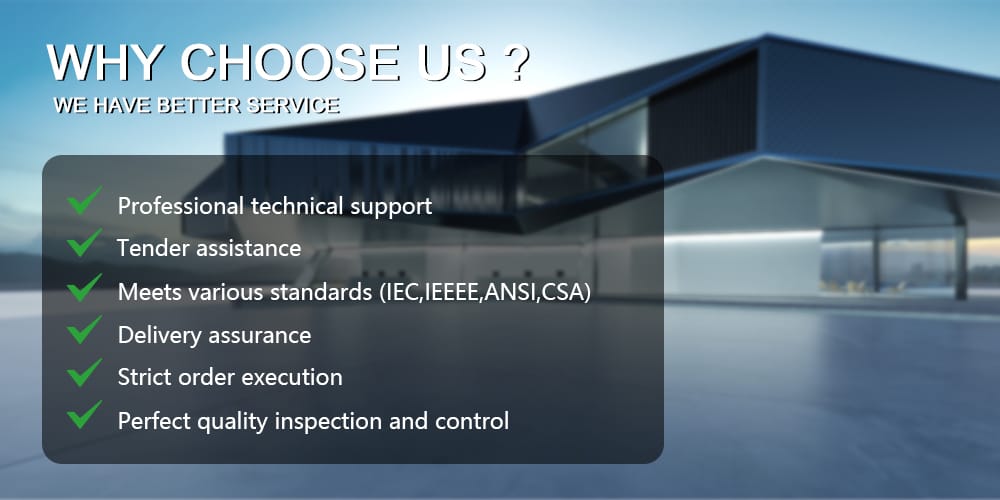 WHY CHOOSE US ?
WE HAVE BETTER SERVICE

Professional technical support
Tender assistance
Meets various standards (IEC,IEEEE,ANSI,CSA)
Delivery assurance
Strict order execution
Perfect quality inspection and control